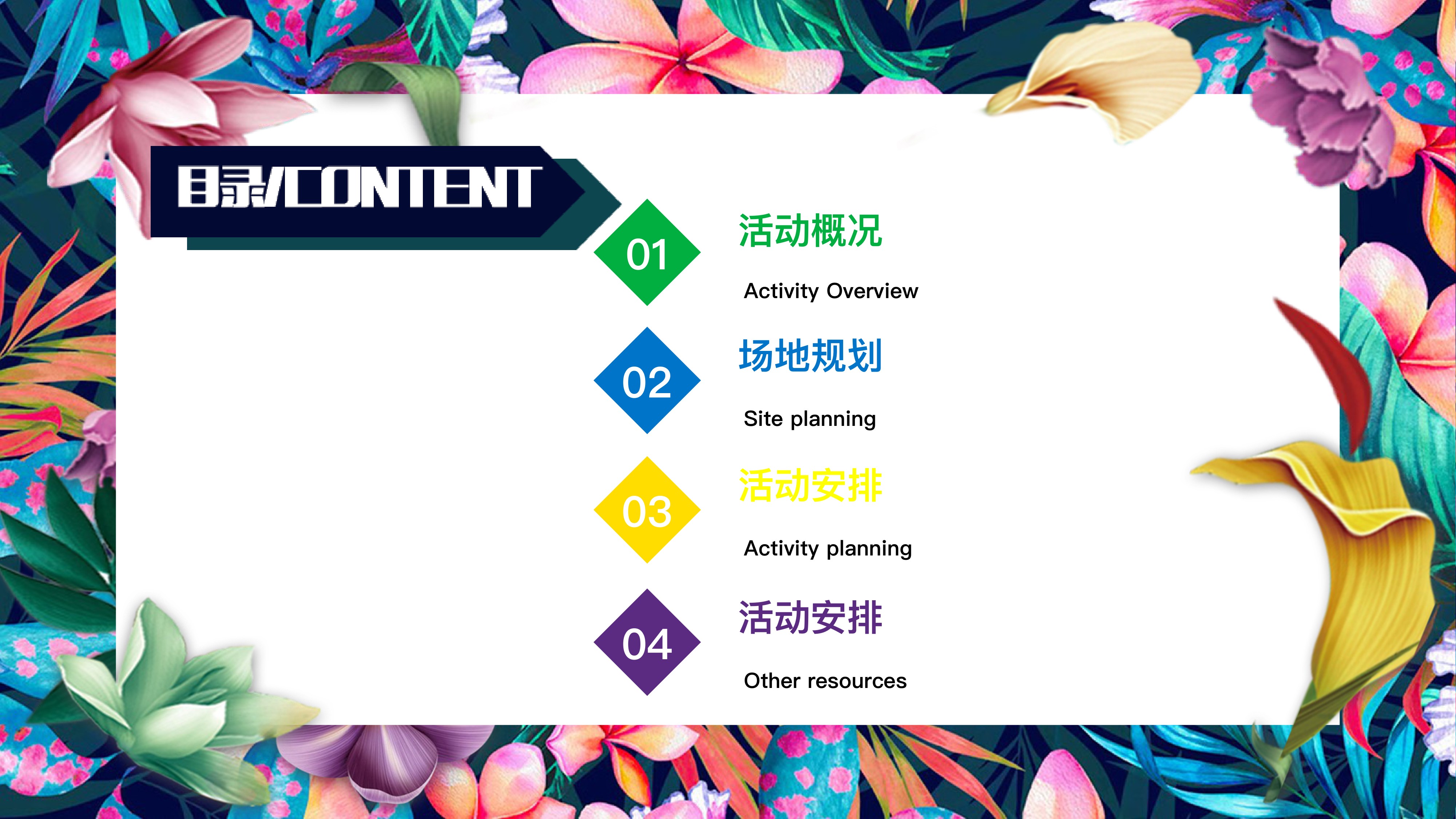 目录/CONTENT

01
活动概况
Activity Overview

02
场地规划
Site planning

03
活动安排
Activity planning

04
活动安排
Other resources